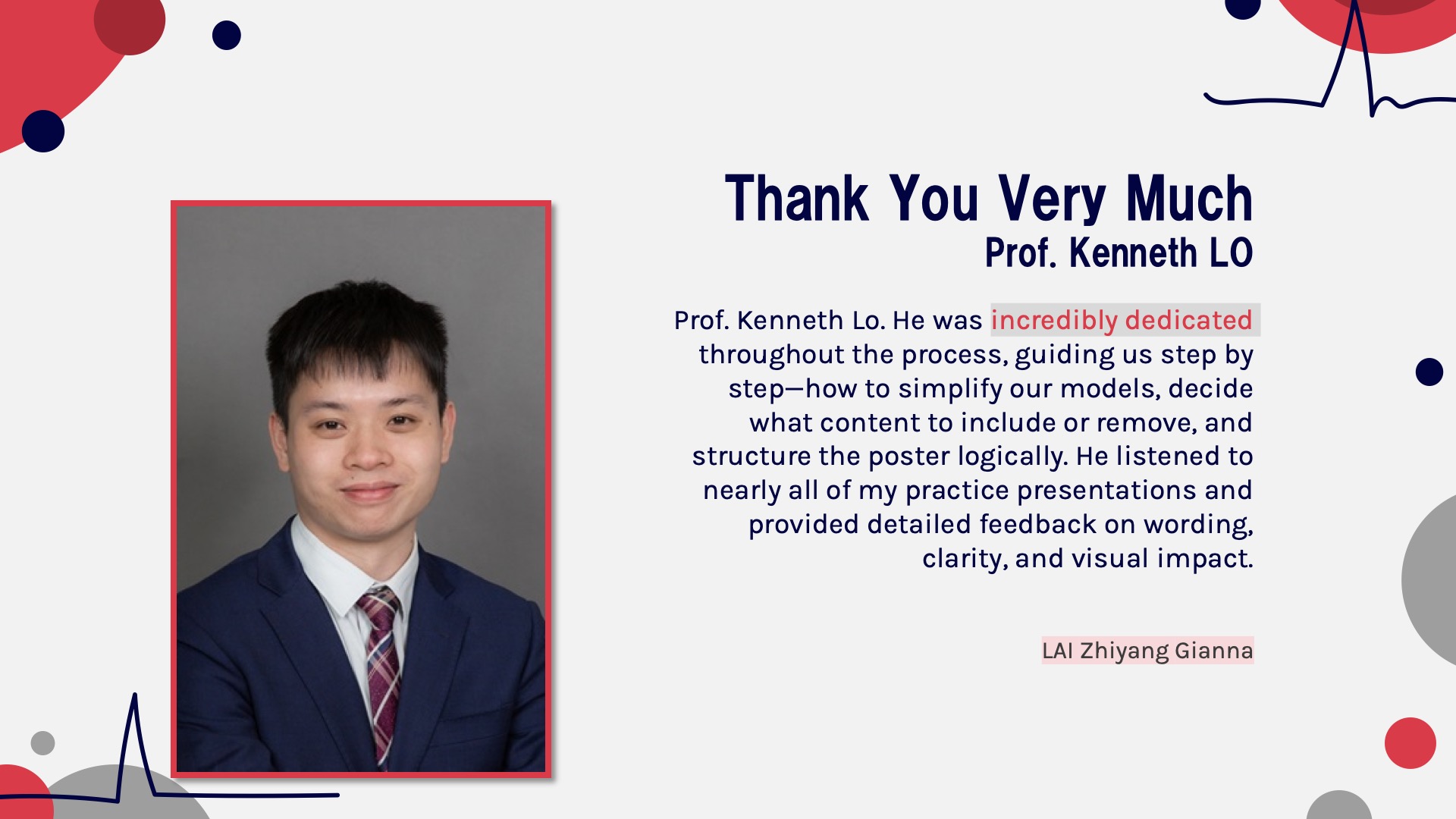 Thank You Very Much
Prof. Kenneth LO

Prof. Kenneth Lo. He was incredibly dedicated throughout the process, guiding us step by step—how to simplify our models, decide what content to include or remove, and structure the poster logically. He listened to nearly all of my practice presentations and provided detailed feedback on wording, clarity, and visual impact.

LAI Zhiyang Gianna